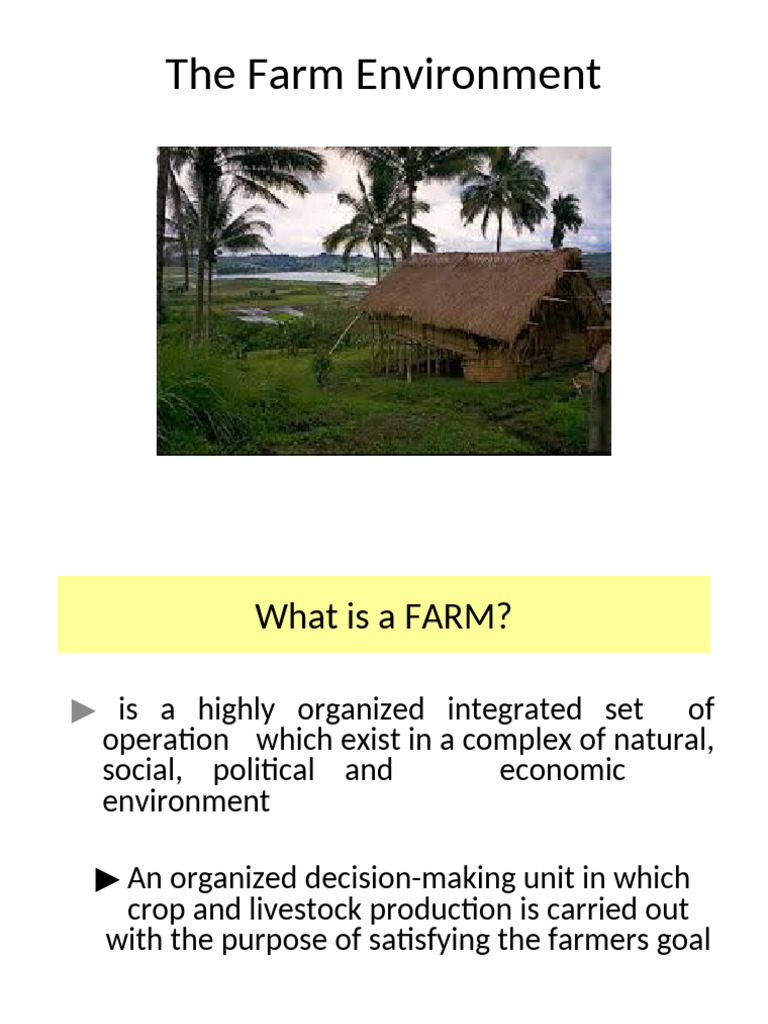 The Farm Environment

What is a FARM?

▶ is a highly organized integrated set of operation which exist in a complex of natural, social, political and economic environment

▶ An organized decision-making unit in which crop and livestock production is carried out with the purpose of satisfying the farmers goal